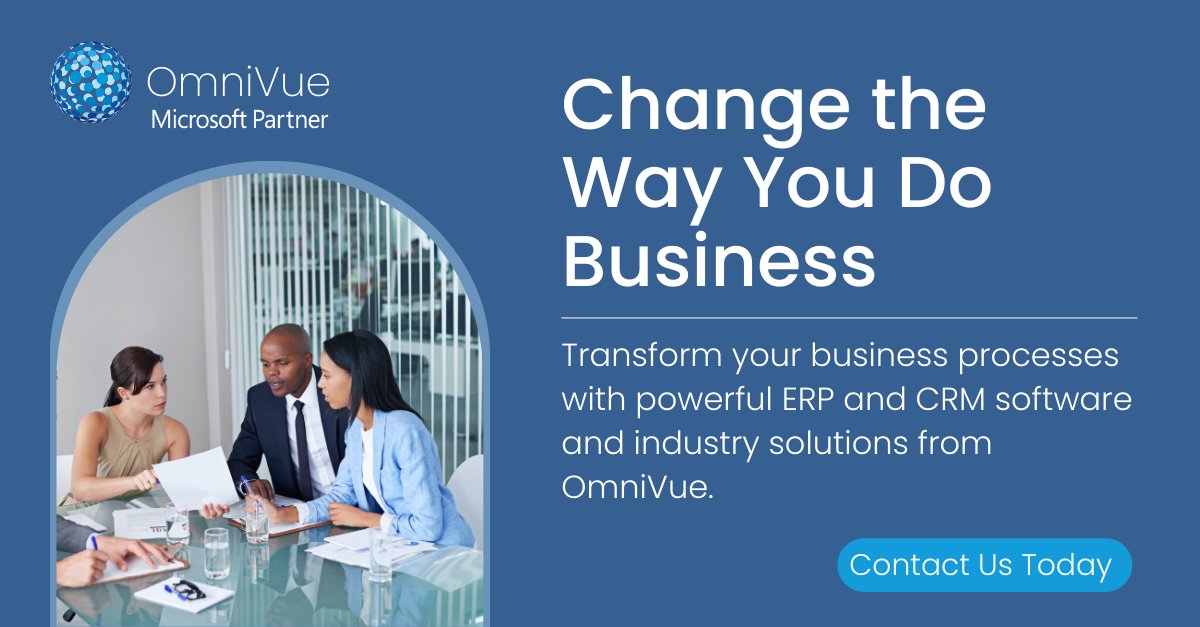 OmniVue
Microsoft Partner

Change the Way You Do Business

Transform your business processes with powerful ERP and CRM software and industry solutions from OmniVue.

Contact Us Today